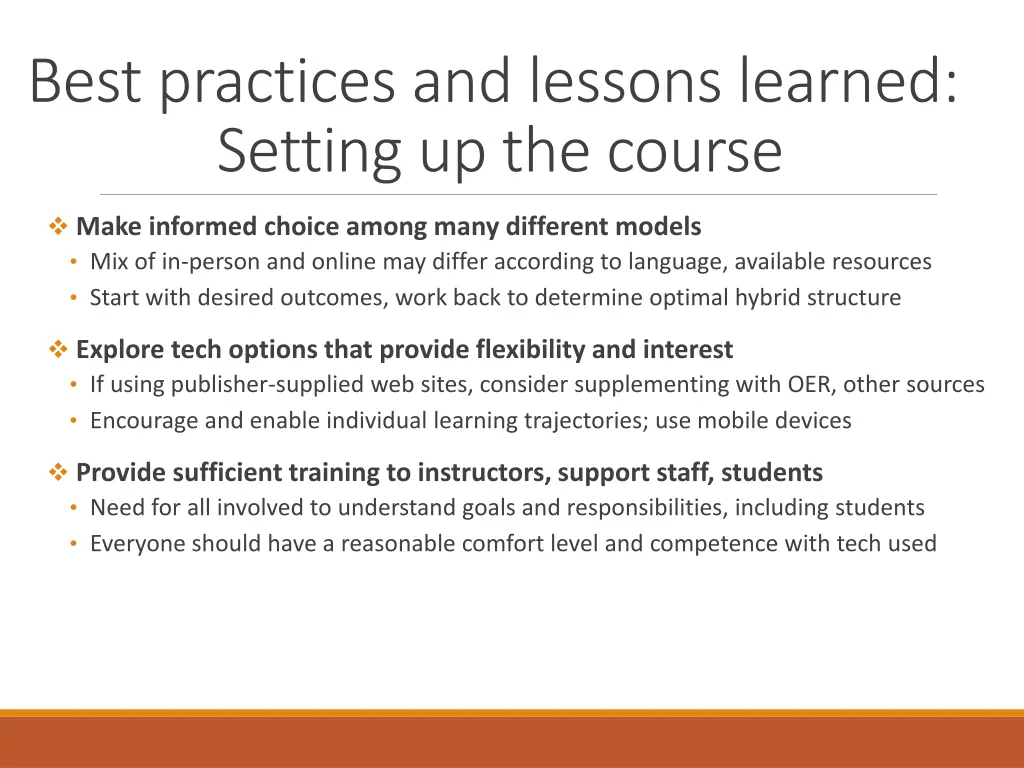 Best practices and lessons learned: Setting up the course

❖ Make informed choice among many different models
• Mix of in-person and online may differ according to language, available resources
• Start with desired outcomes, work back to determine optimal hybrid structure

❖ Explore tech options that provide flexibility and interest
• If using publisher-supplied web sites, consider supplementing with OER, other sources
• Encourage and enable individual learning trajectories; use mobile devices

❖ Provide sufficient training to instructors, support staff, students
• Need for all involved to understand goals and responsibilities, including students
• Everyone should have a reasonable comfort level and competence with tech used